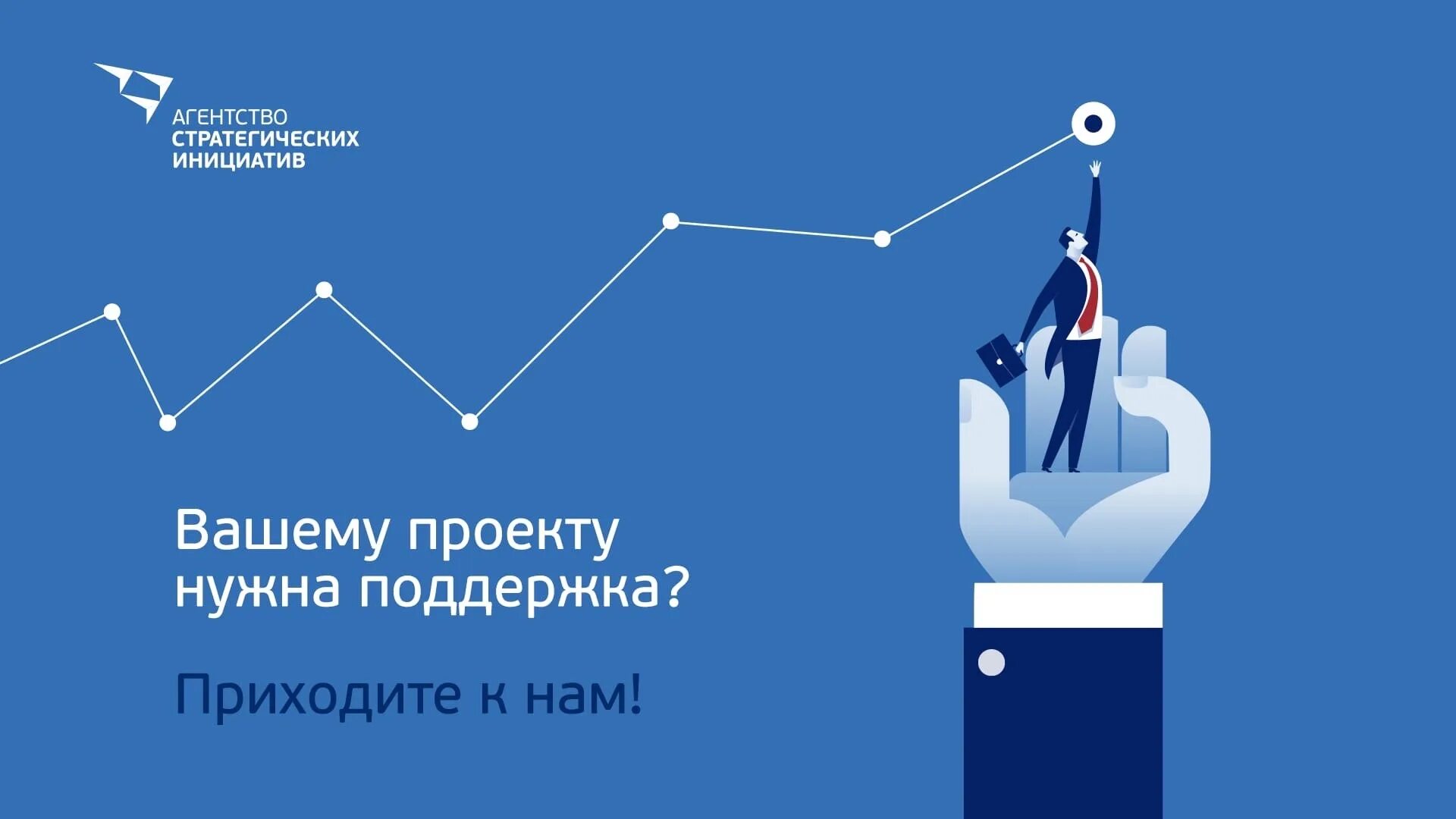 АГЕНТСТВО
СТРАТЕГИЧЕСКИХ
ИНИЦИАТИВ

Вашему проекту нужна поддержка?

Приходите к нам!